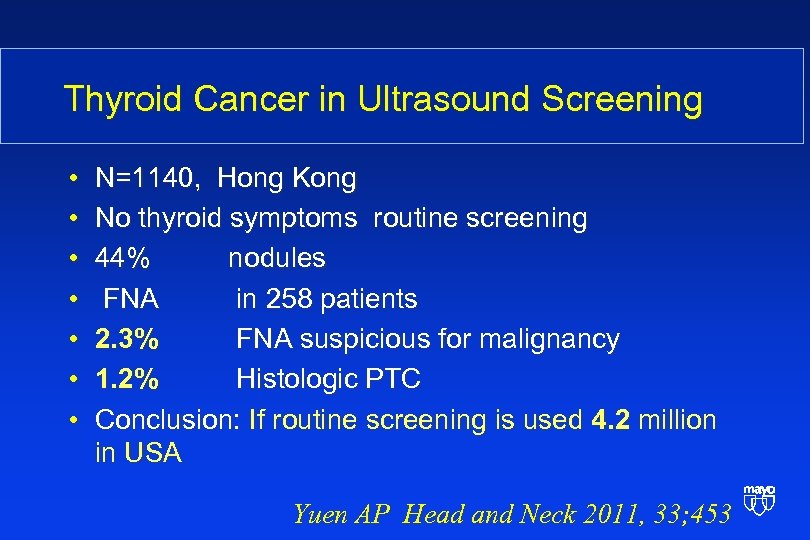 Thyroid Cancer in Ultrasound Screening

• N=1140, Hong Kong
• No thyroid symptoms routine screening
• 44% nodules
• FNA in 258 patients
• 2.3% FNA suspicious for malignancy
• 1.2% Histologic PTC
• Conclusion: If routine screening is used 4.2 million in USA

Yuen AP Head and Neck 2011, 33;453

mayo